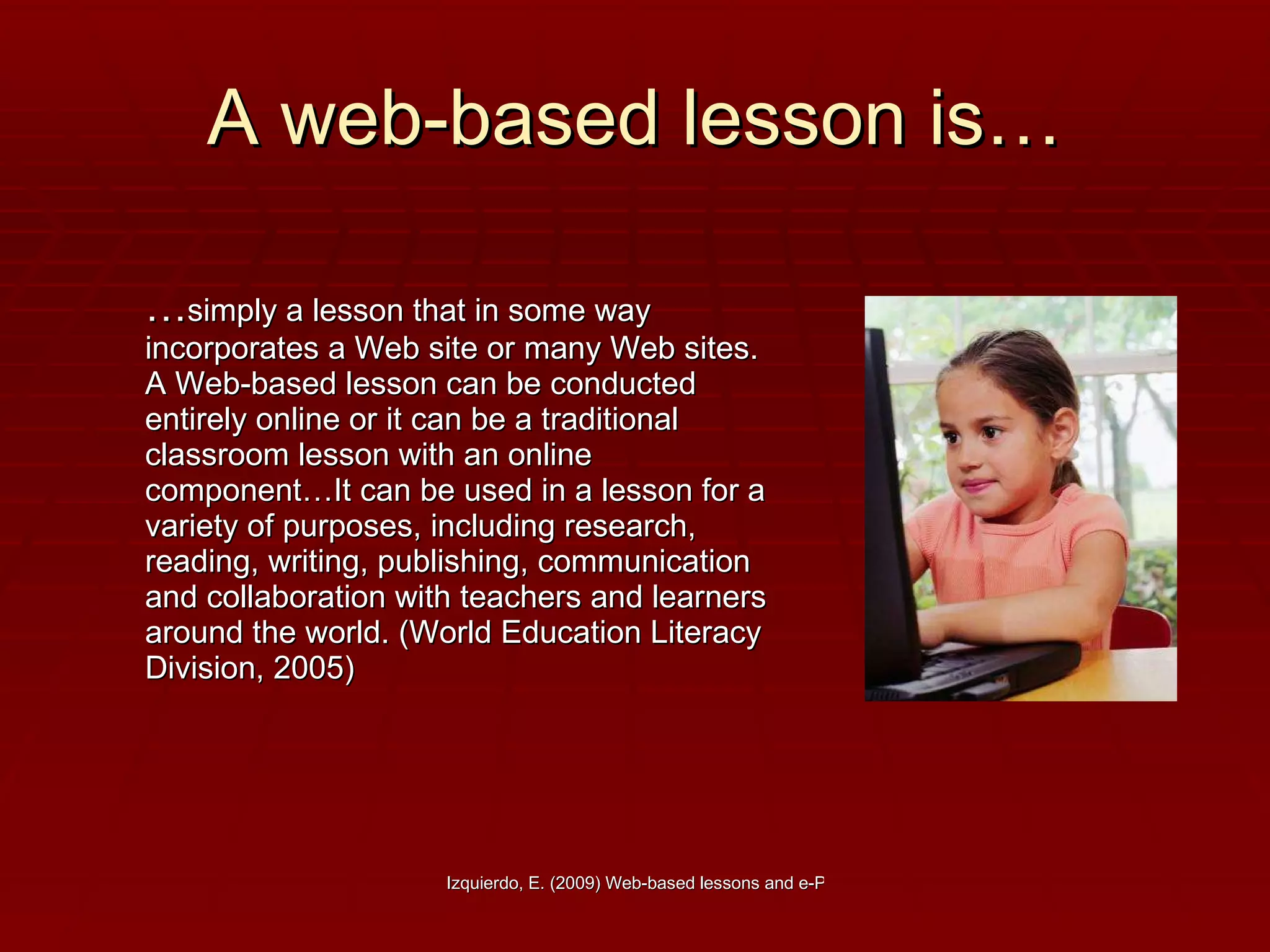 A web-based lesson is…

…simply a lesson that in some way incorporates a Web site or many Web sites. A Web-based lesson can be conducted entirely online or it can be a traditional classroom lesson with an online component…It can be used in a lesson for a variety of purposes, including research, reading, writing, publishing, communication and collaboration with teachers and learners around the world. (World Education Literacy Division, 2005)

Izquierdo, E. (2009) Web-based lessons and e-P